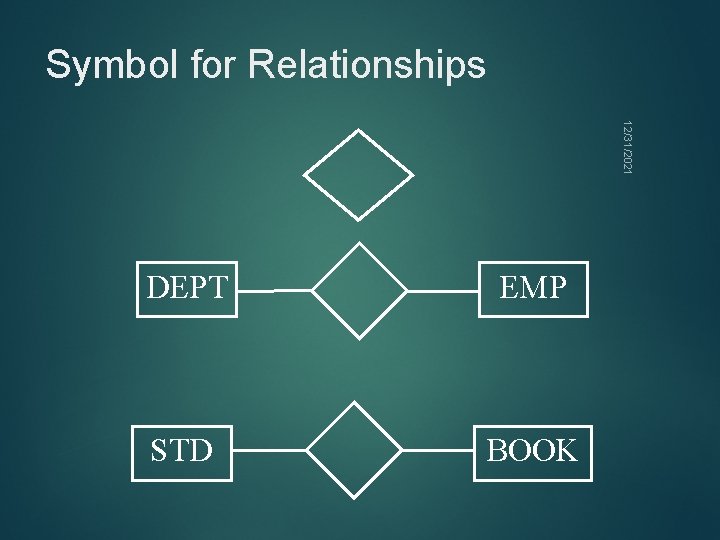 Symbol for Relationships

12/31/2021

DEPT

EMP

STD

BOOK